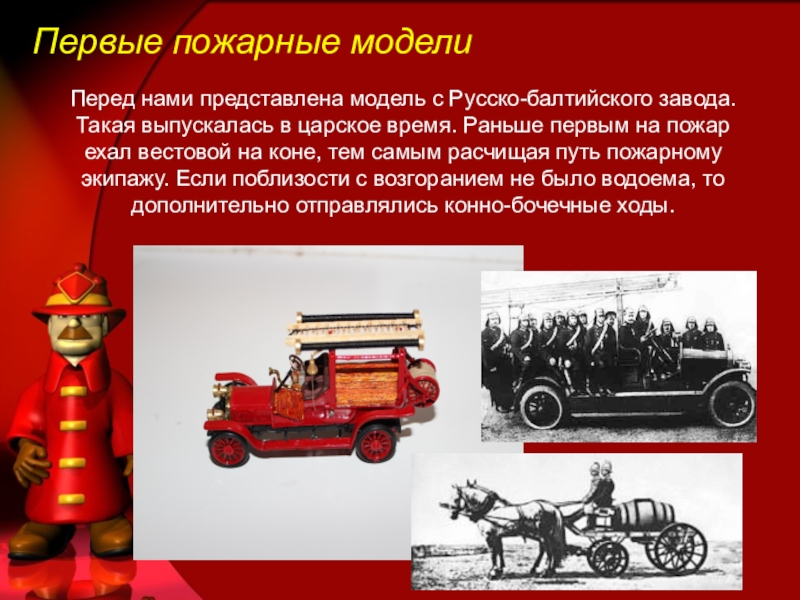 Первые пожарные модели

Перед нами представлена модель с Русско-балтийского завода. Такая выпускалась в царское время. Раньше первым на пожар ехал вестовой на коне, тем самым расчищая путь пожарному экипажу. Если поблизости с возгоранием не было водоема, то дополнительно отправлялись конно-бочечные ходы.